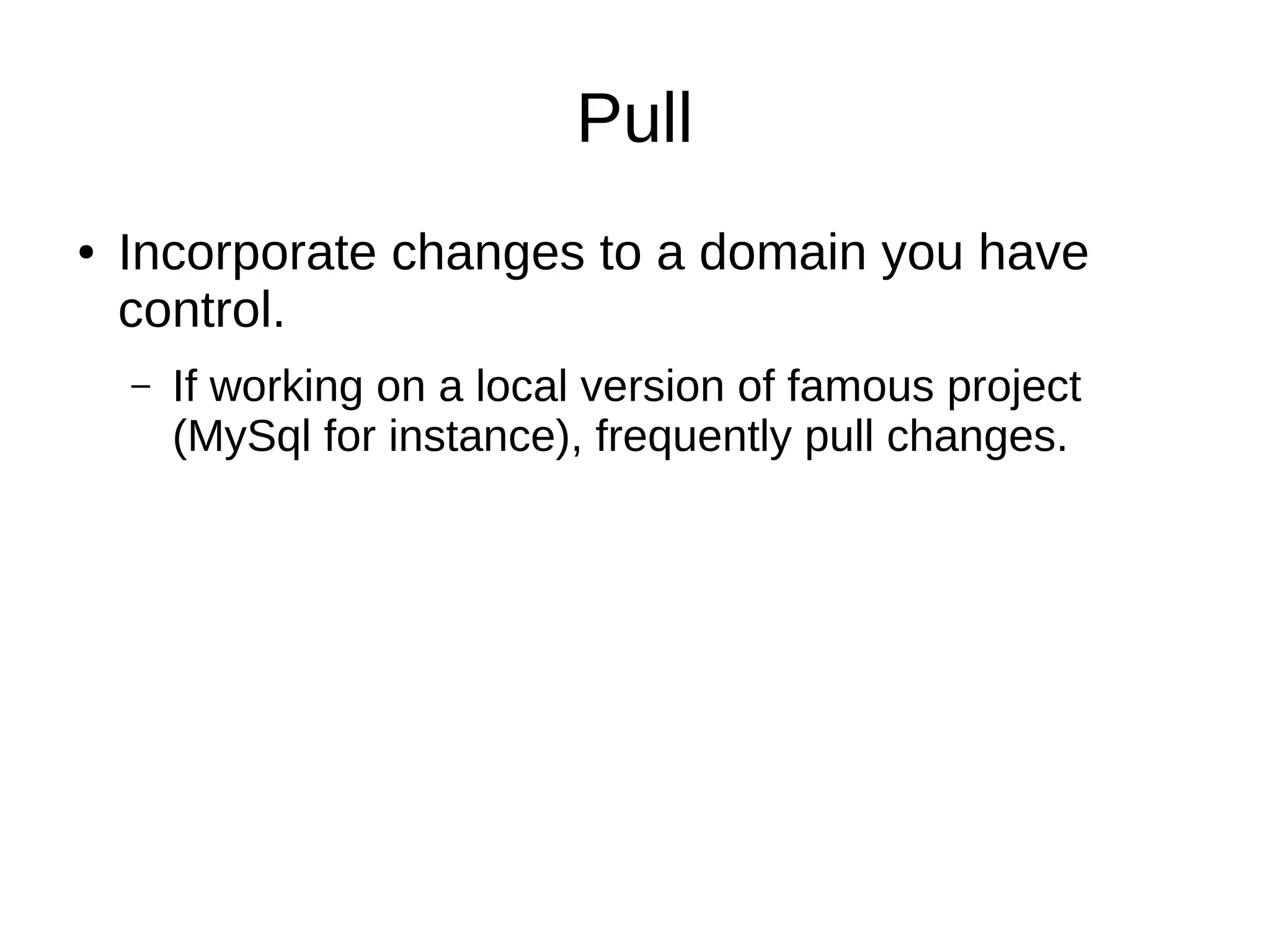 Pull

• Incorporate changes to a domain you have control.

– If working on a local version of famous project (MySql for instance), frequently pull changes.